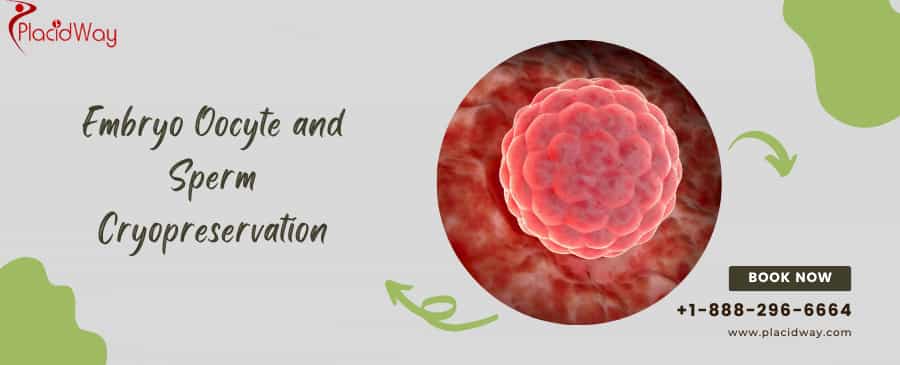 PlacidWay

Embryo Oocyte and Sperm Cryopreservation

BOOK NOW

+1-888-296-6664

www.placidway.com